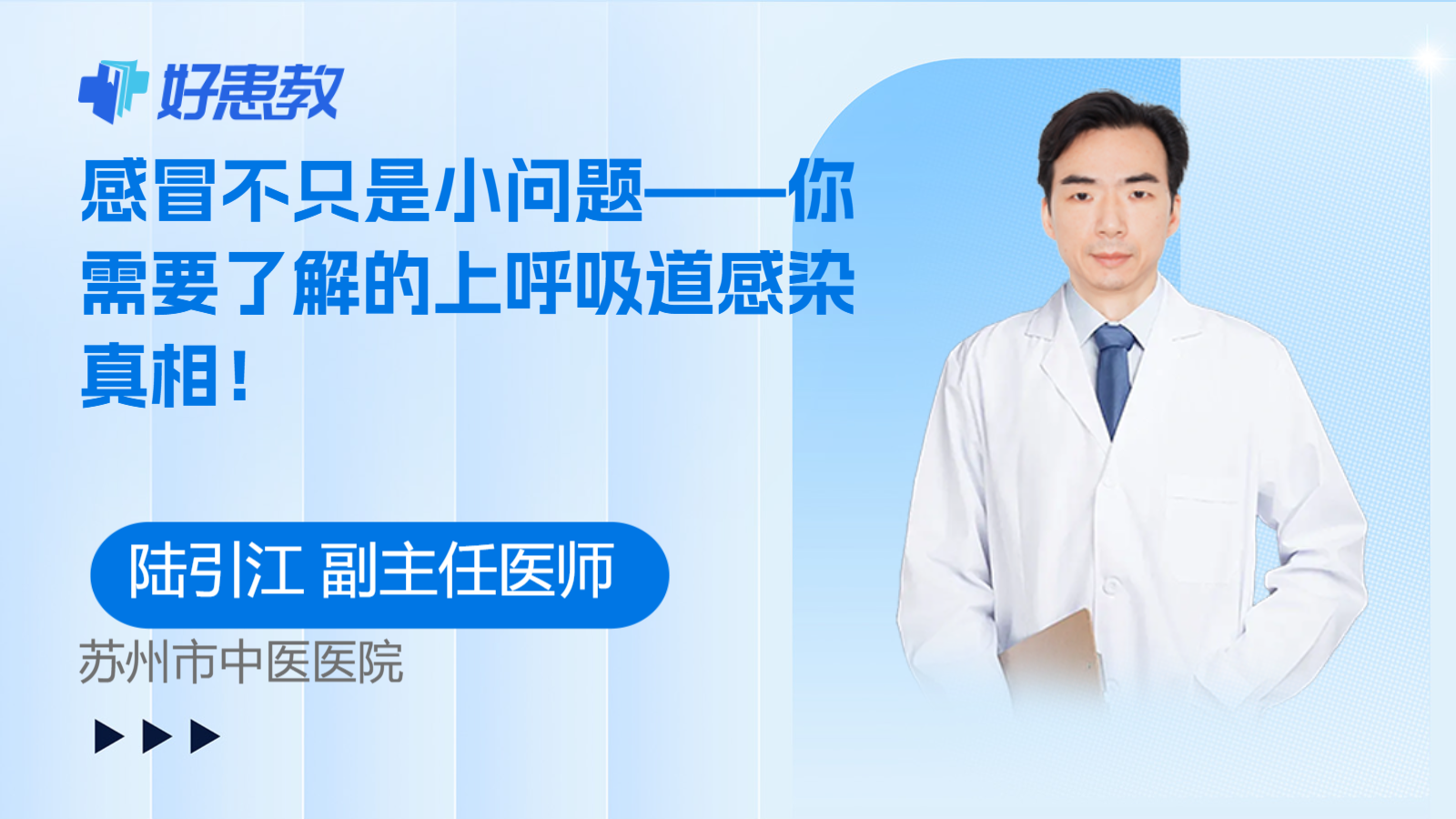 好患教

感冒不只是小问题——你需要了解的上呼吸道感染真相！

陆引江 副主任医师

苏州市中医医院